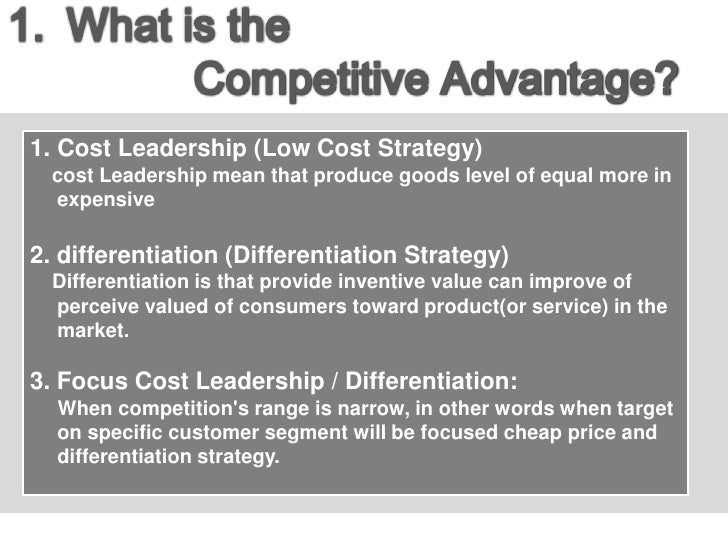 1. What is the Competitive Advantage?

1. Cost Leadership (Low Cost Strategy)
cost Leadership mean that produce goods level of equal more in expensive

2. differentiation (Differentiation Strategy)
Differentiation is that provide inventive value can improve of perceive valued of consumers toward product(or service) in the market.

3. Focus Cost Leadership / Differentiation:
When competition's range is narrow, in other words when target on specific customer segment will be focused cheap price and differentiation strategy.